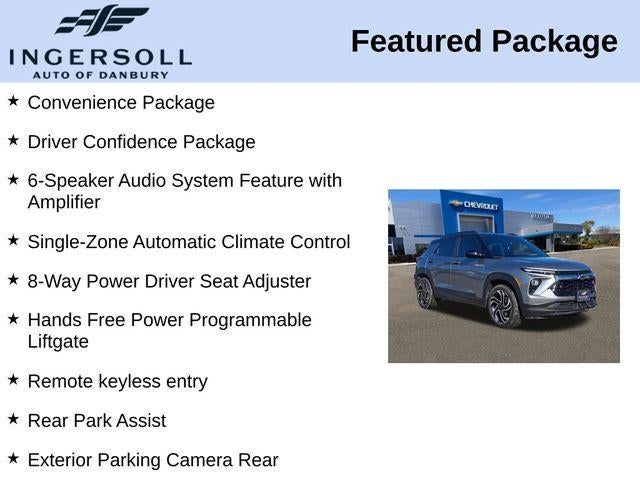 INGERSOLL
AUTO OF DANBURY

Featured Package

★ Convenience Package

★ Driver Confidence Package

★ 6-Speaker Audio System Feature with Amplifier

★ Single-Zone Automatic Climate Control

★ 8-Way Power Driver Seat Adjuster

★ Hands Free Power Programmable Liftgate

★ Remote keyless entry

★ Rear Park Assist

★ Exterior Parking Camera Rear

CHEVROLET